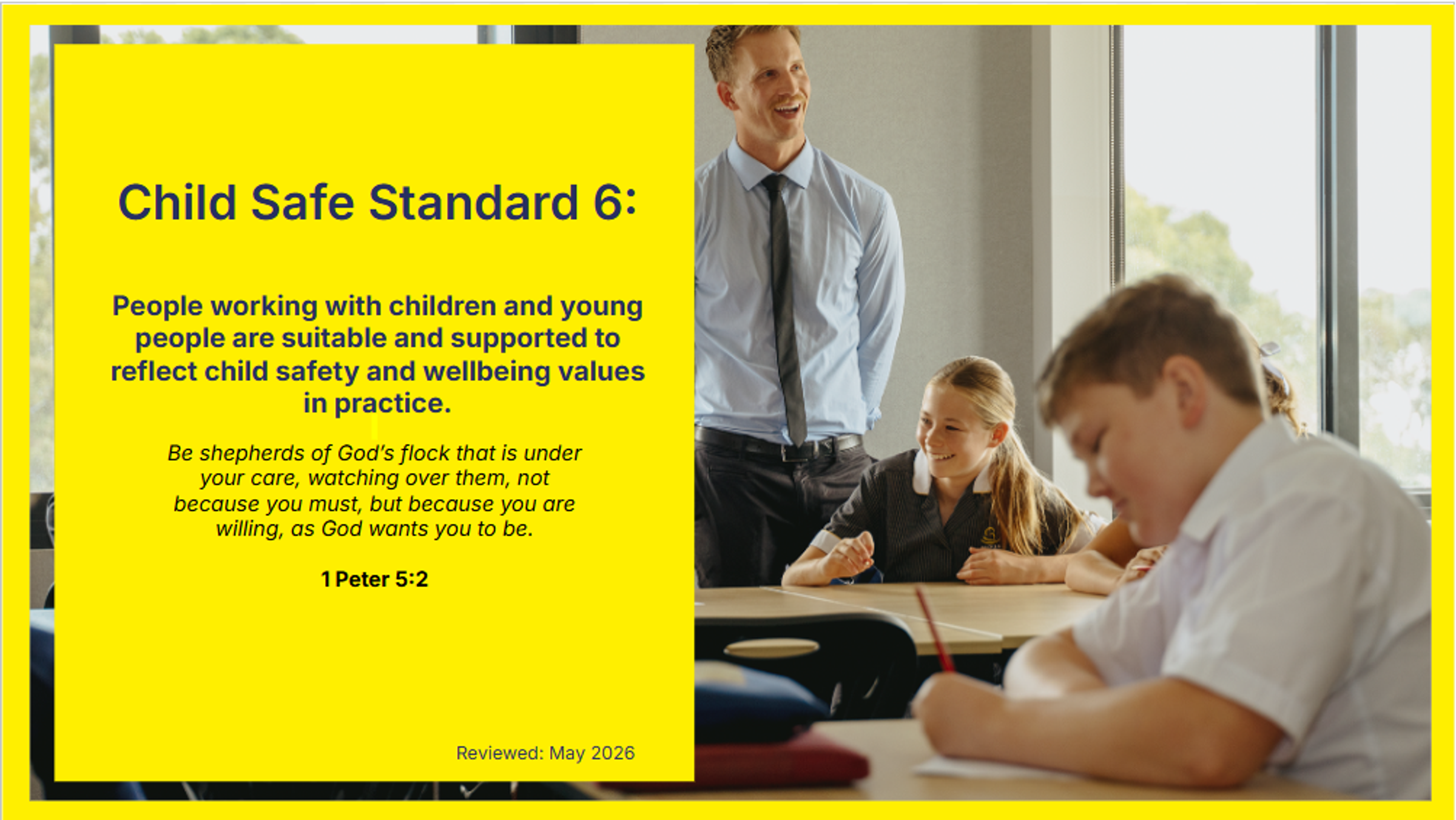 Child Safe Standard 6:

People working with children and young people are suitable and supported to reflect child safety and wellbeing values in practice.

Be shepherds of God's flock that is under your care, watching over them, not because you must, but because you are willing, as God wants you to be.

1 Peter 5:2

Reviewed: May 2026